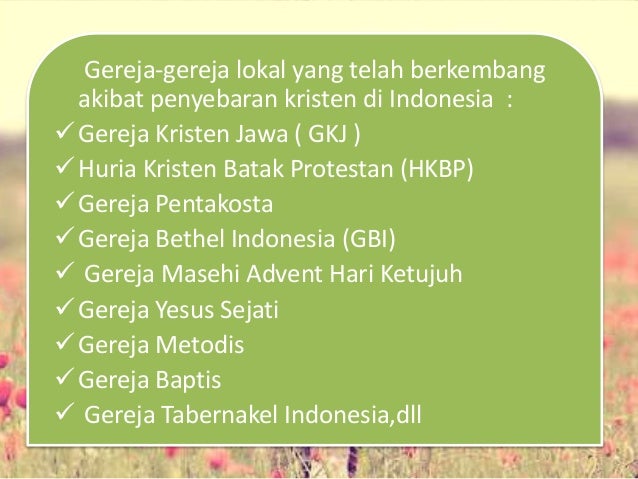 Gereja-gereja lokal yang telah berkembang akibat penyebaran kristen di Indonesia :

✓ Gereja Kristen Jawa ( GKJ )
✓ Huria Kristen Batak Protestan (HKBP)
✓ Gereja Pentakosta
✓ Gereja Bethel Indonesia (GBI)
✓ Gereja Masehi Advent Hari Ketujuh
✓ Gereja Yesus Sejati
✓ Gereja Metodis
✓ Gereja Baptis
✓ Gereja Tabernakel Indonesia,dll